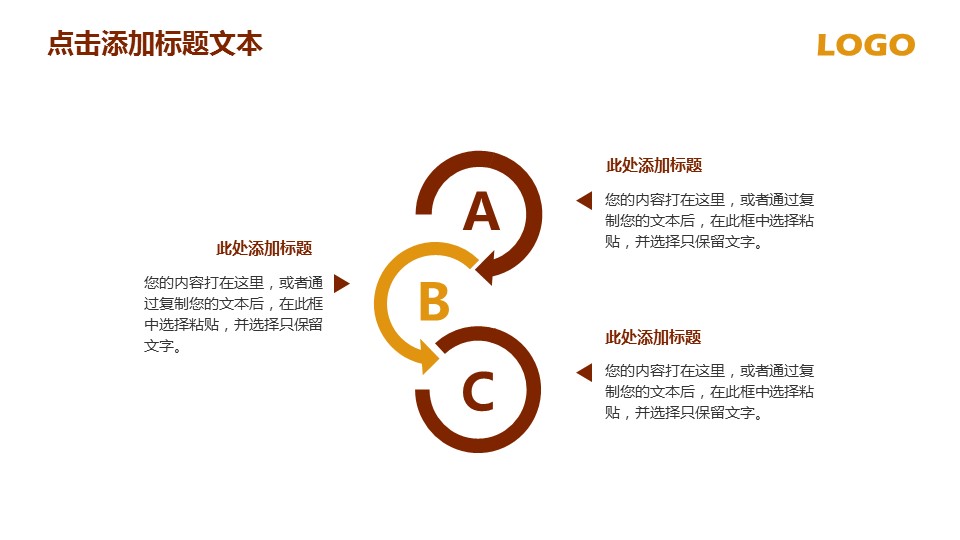 点击添加标题文本

LOGO

此处添加标题

您的内容打在这里，或者通过复制您的文本后，在此框中选择粘贴，并选择只保留文字。

A

此处添加标题

您的内容打在这里，或者通过复制您的文本后，在此框中选择粘贴，并选择只保留文字。

B

C

此处添加标题

您的内容打在这里，或者通过复制您的文本后，在此框中选择粘贴，并选择只保留文字。